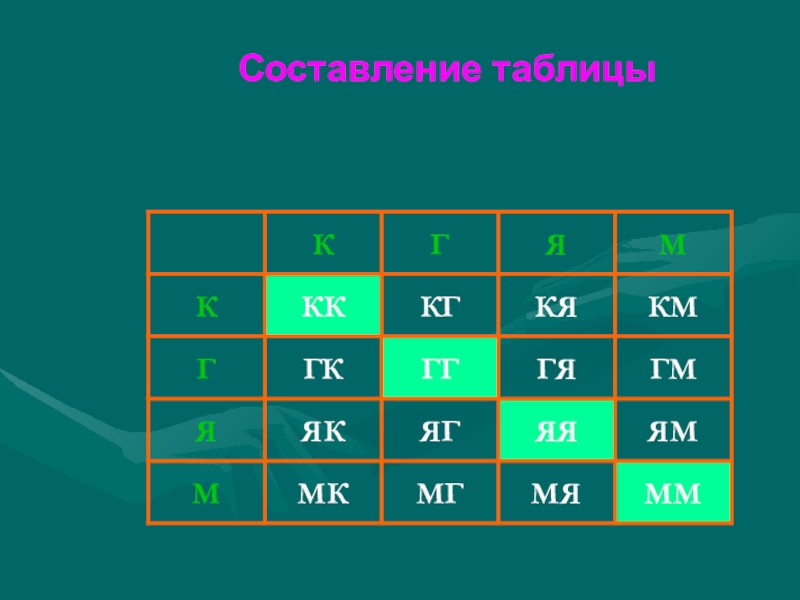 Составление таблицы

| | К | Г | Я | М |
|---|---|---|---|---|
| К | КК | КГ | КЯ | КМ |
| Г | ГК | ГГ | ГЯ | ГМ |
| Я | ЯК | ЯГ | ЯЯ | ЯМ |
| М | МК | МГ | МЯ | ММ |